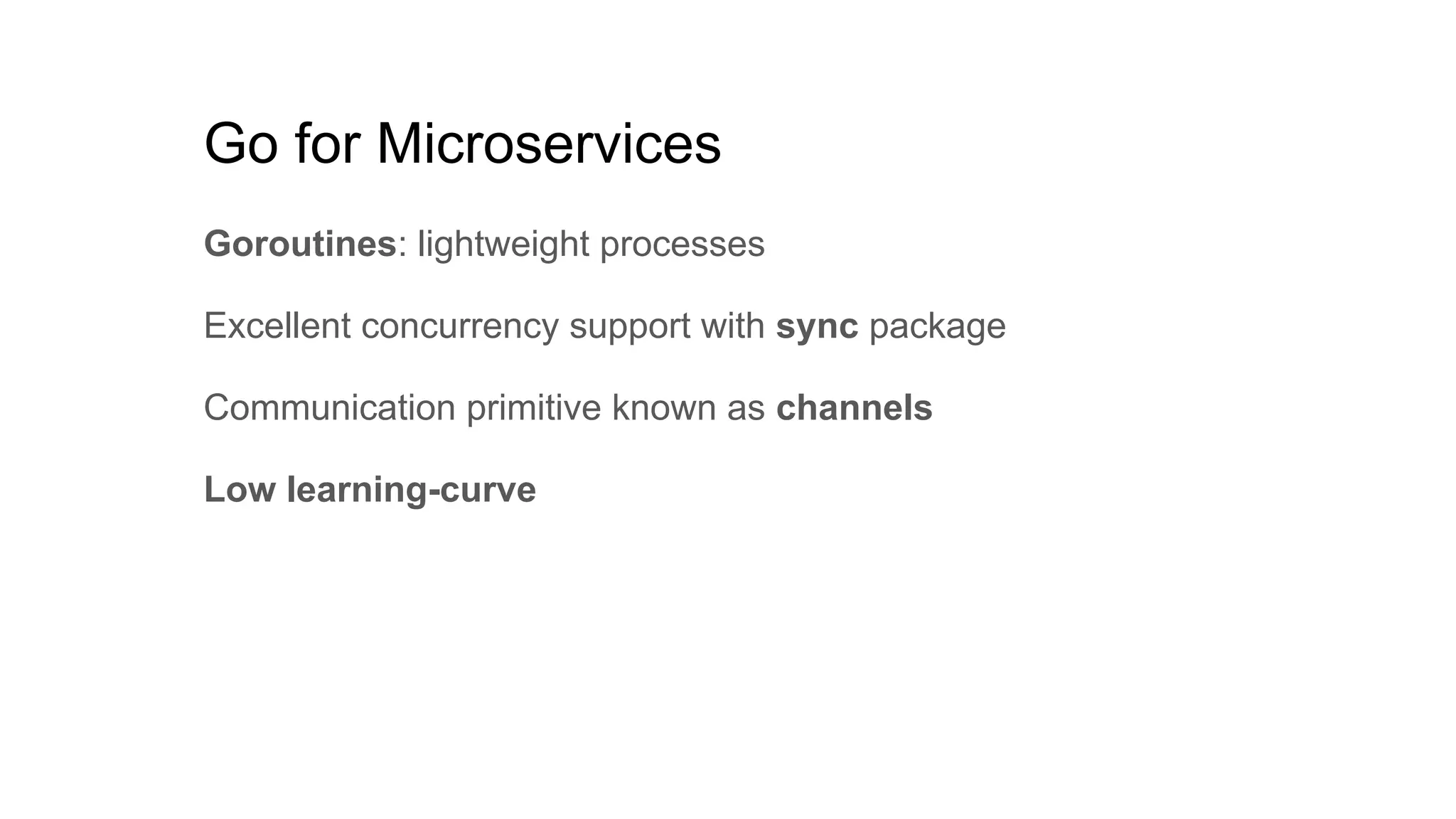 Go for Microservices

Goroutines: lightweight processes

Excellent concurrency support with sync package

Communication primitive known as channels

Low learning-curve